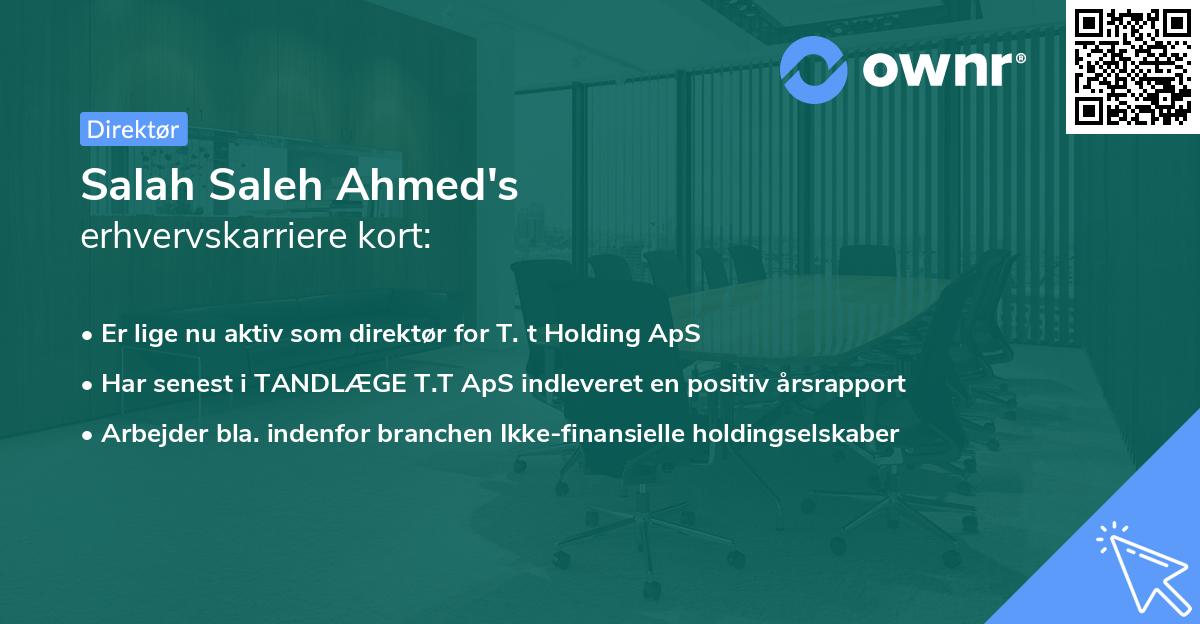 ownr®

Direktør

Salah Saleh Ahmed's
erhvervskarriere kort:

• Er lige nu aktiv som direktør for T. t Holding ApS
• Har senest i TANDLÆGE T.T ApS indleveret en positiv årsrapport
• Arbejder bla. indenfor branchen Ikke-finansielle holdingselskaber